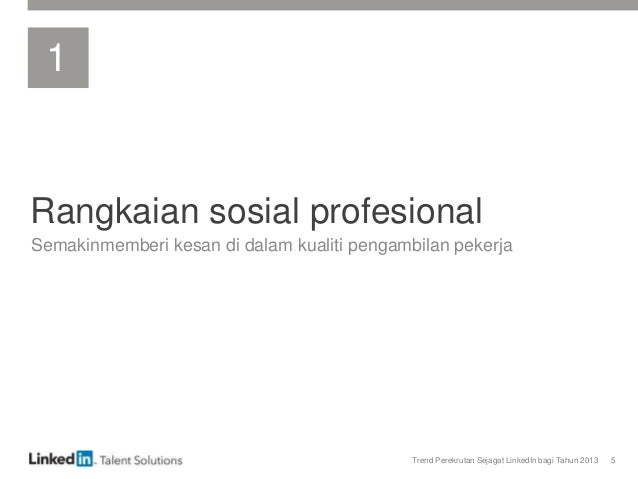 1

Rangkaian sosial profesional

Semakinmemberi kesan di dalam kualiti pengambilan pekerja

LinkedIn. Talent Solutions

Trend Perekrutan Sejagat LinkedIn bagi Tahun 2013 5